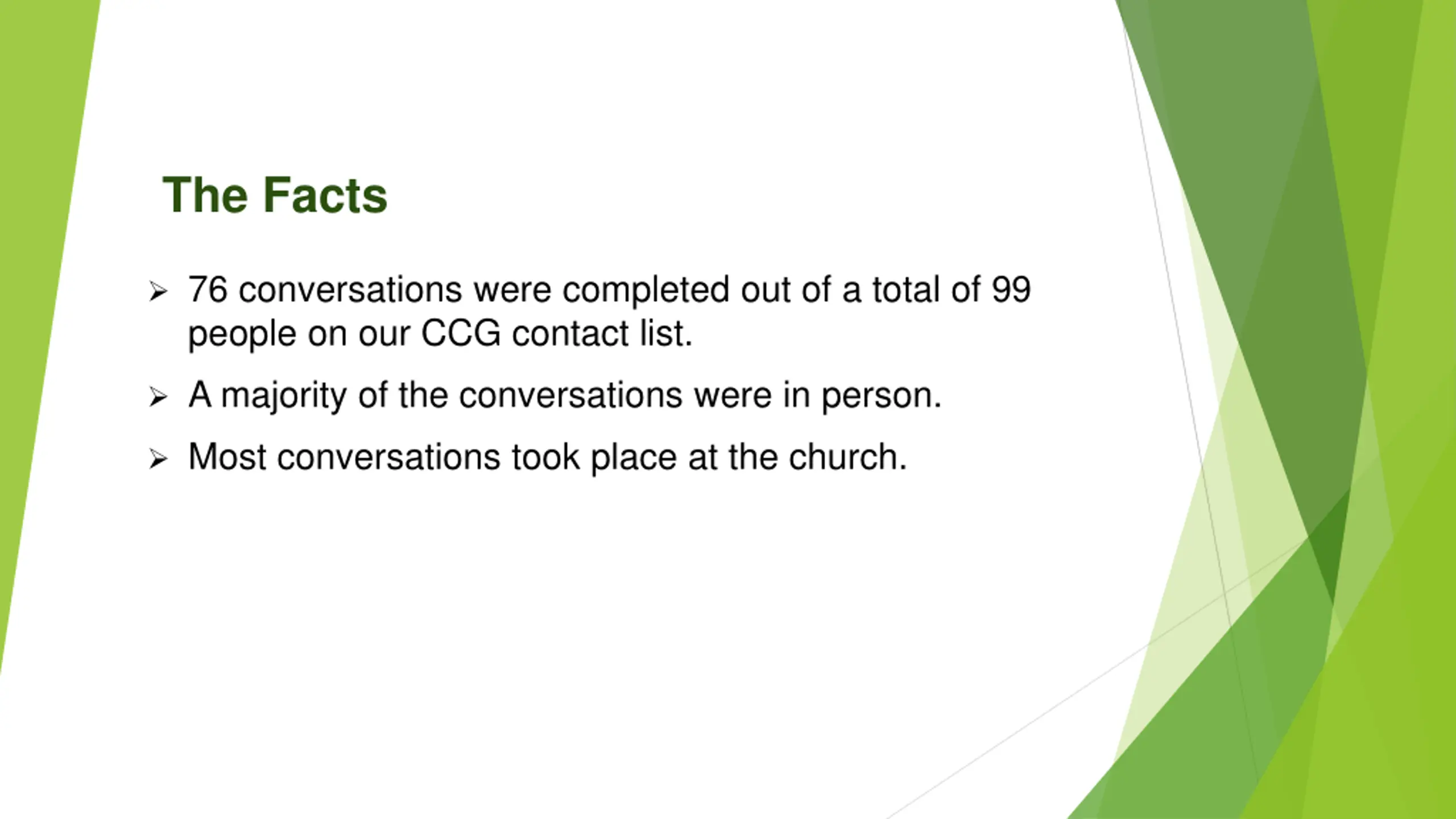 The Facts

➢ 76 conversations were completed out of a total of 99 people on our CCG contact list.

➢ A majority of the conversations were in person.

➢ Most conversations took place at the church.